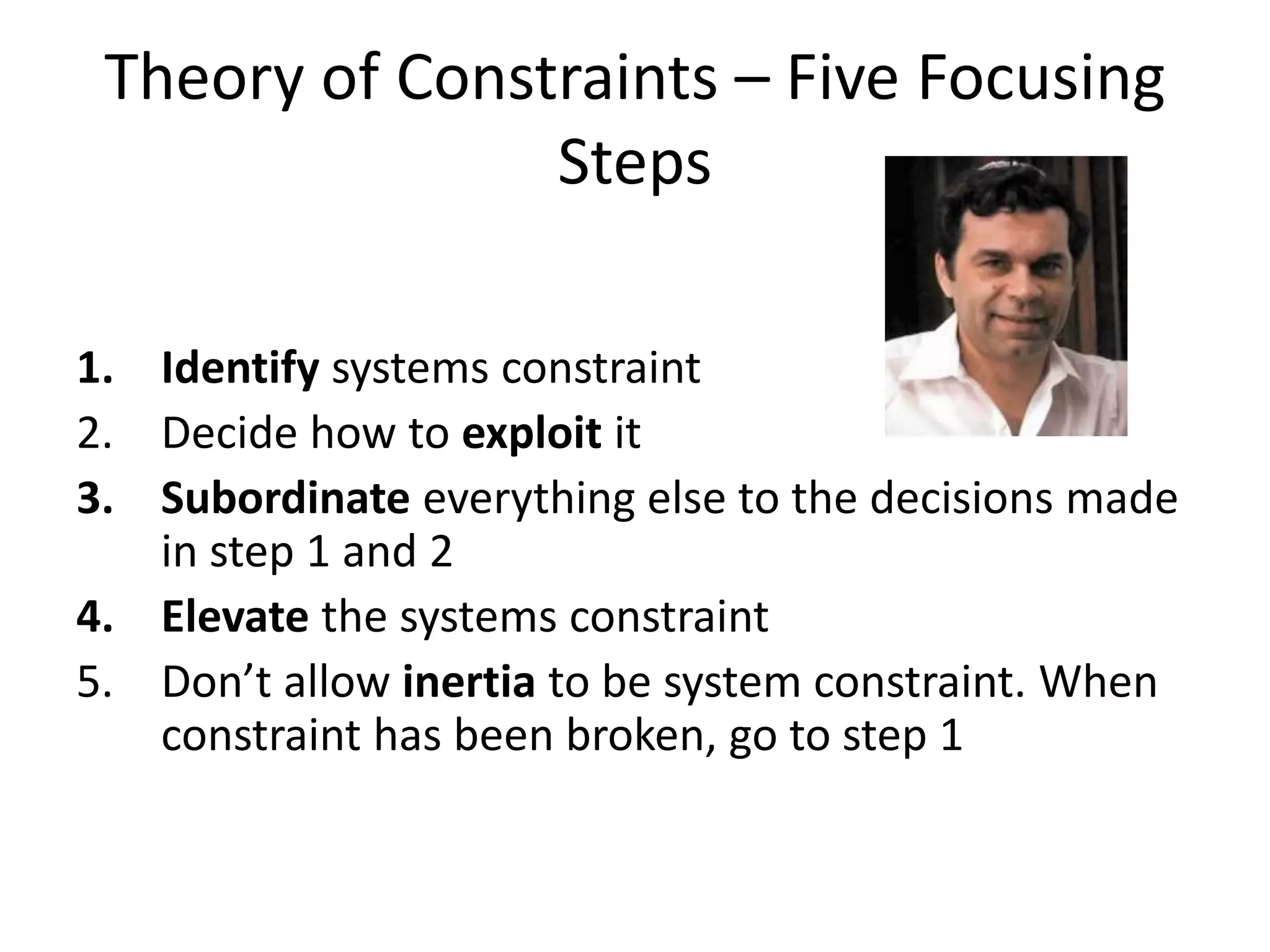 Theory of Constraints – Five Focusing Steps

1. Identify systems constraint
2. Decide how to exploit it
3. Subordinate everything else to the decisions made in step 1 and 2
4. Elevate the systems constraint
5. Don’t allow inertia to be system constraint. When constraint has been broken, go to step 1